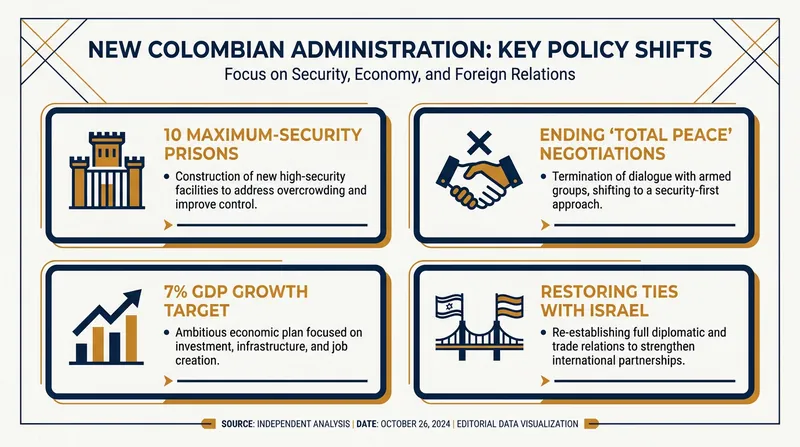 NEW COLOMBIAN ADMINISTRATION: KEY POLICY SHIFTS
Focus on Security, Economy, and Foreign Relations

10 MAXIMUM-SECURITY PRISONS
• Construction of new high-security facilities to address overcrowding and improve control.

ENDING 'TOTAL PEACE' NEGOTIATIONS
• Termination of dialogue with armed groups, shifting to a security-first approach.

7% GDP GROWTH TARGET
• Ambitious economic plan focused on investment, infrastructure, and job creation.

RESTORING TIES WITH ISRAEL
• Re-establishing full diplomatic and trade relations to strengthen international partnerships.

SOURCE: INDEPENDENT ANALYSIS | DATE: OCTOBER 26, 2024 | EDITORIAL DATA VISUALIZATION